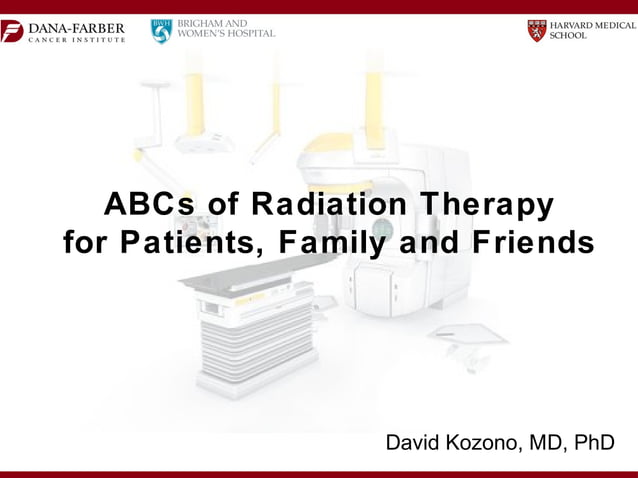 DANA-FARBER
CANCER INSTITUTE

BWH BRIGHAM AND WOMEN'S HOSPITAL

HARVARD MEDICAL SCHOOL

ABCs of Radiation Therapy for Patients, Family and Friends

David Kozono, MD, PhD